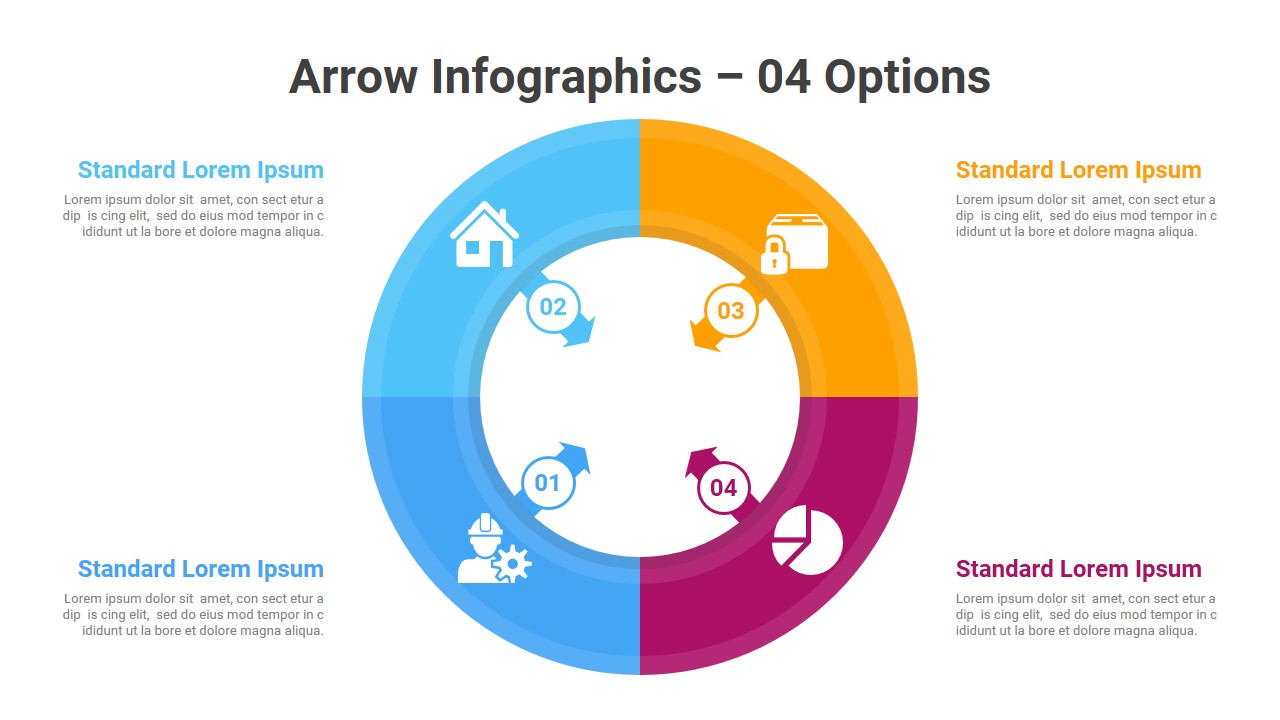 Arrow Infographics – 04 Options

Standard Lorem Ipsum

Lorem ipsum dolor sit amet, con sect etur a dip is cing elit, sed do eius mod tempor in c ididunt ut la bore et dolore magna aliqua.

Standard Lorem Ipsum

Lorem ipsum dolor sit amet, con sect etur a dip is cing elit, sed do eius mod tempor in c ididunt ut la bore et dolore magna aliqua.

02

03

01

04

Standard Lorem Ipsum

Lorem ipsum dolor sit amet, con sect etur a dip is cing elit, sed do eius mod tempor in c ididunt ut la bore et dolore magna aliqua.

Standard Lorem Ipsum

Lorem ipsum dolor sit amet, con sect etur a dip is cing elit, sed do eius mod tempor in c ididunt ut la bore et dolore magna aliqua.